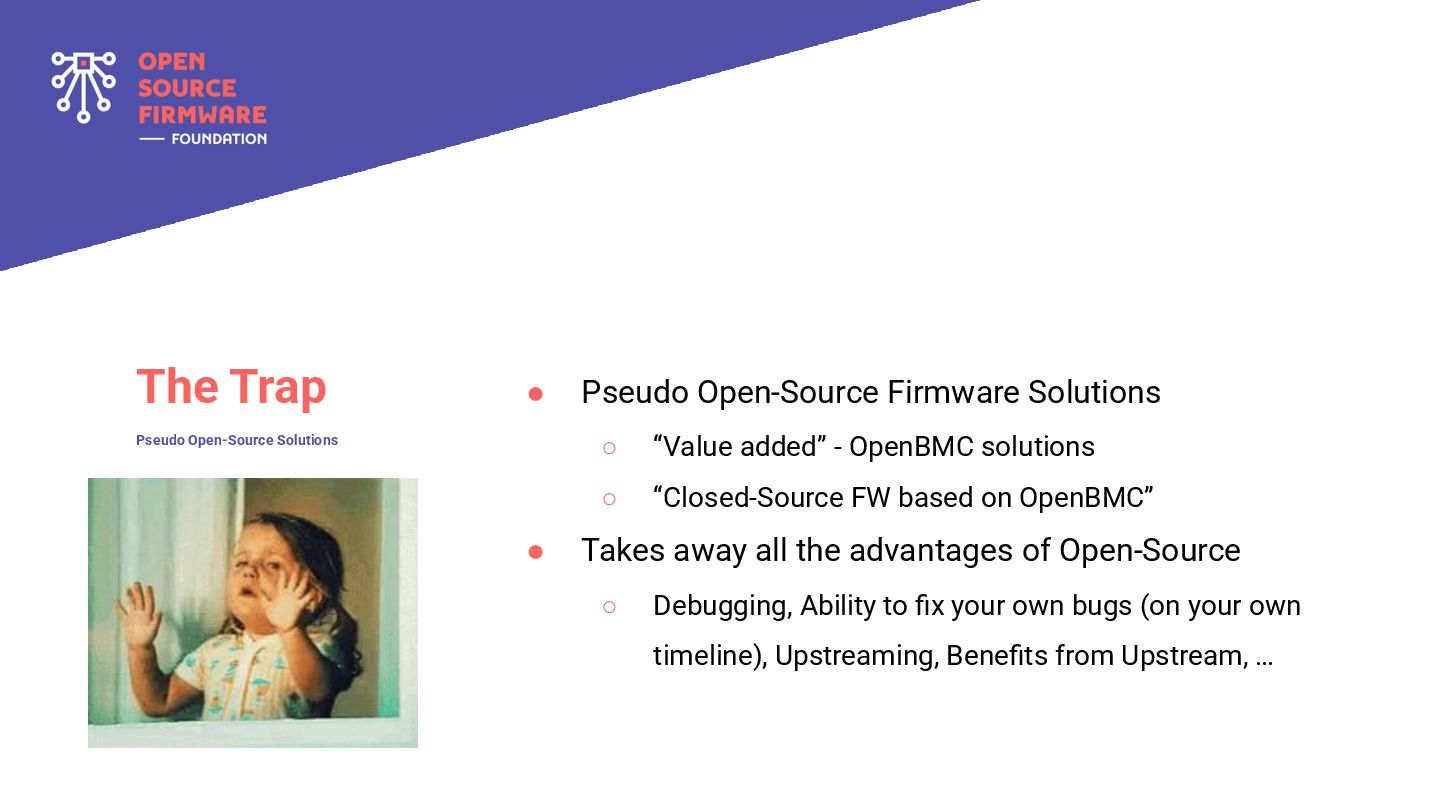 OPEN SOURCE FIRMWARE
FOUNDATION

The Trap

Pseudo Open-Source Solutions

● Pseudo Open-Source Firmware Solutions
○ “Value added” - OpenBMC solutions
○ “Closed-Source FW based on OpenBMC”
● Takes away all the advantages of Open-Source
○ Debugging, Ability to fix your own bugs (on your own timeline), Upstreaming, Benefits from Upstream, …